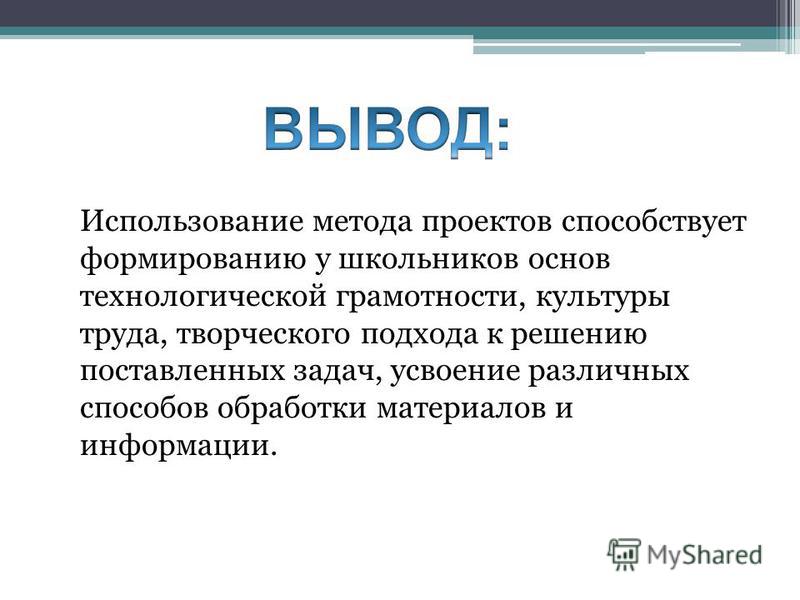 ВЫВОД:

Использование метода проектов способствует формированию у школьников основ технологической грамотности, культуры труда, творческого подхода к решению поставленных задач, усвоение различных способов обработки материалов и информации.

MyShared